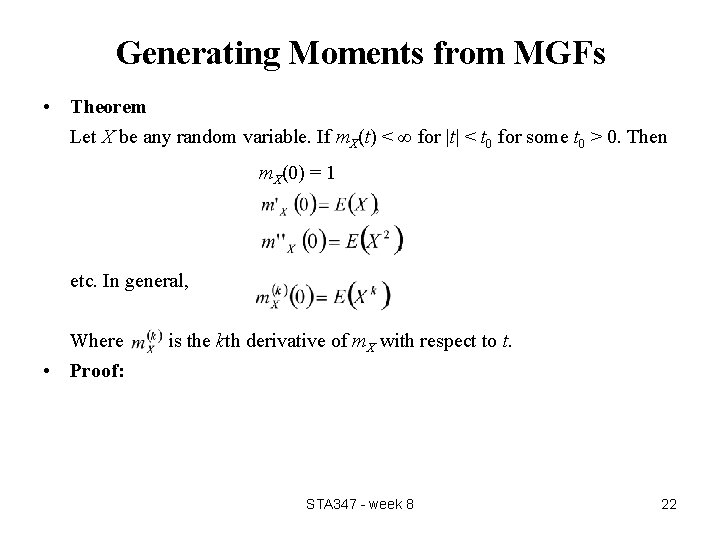 Generating Moments from MGFs

• Theorem

Let $X$ be any random variable. If $m_X(t) < \infty$ for $|t| < t_0$ for some $t_0 > 0$. Then

$m_X(0) = 1$

$m'_X(0) = E(X)$,

$m''_X(0) = E(X^2)$

etc. In general, $m_X^{(k)}(0) = E(X^k)$

Where $m_X^{(k)}$ is the $k$th derivative of $m_X$ with respect to $t$.

• Proof:

STA347 - week 8

22